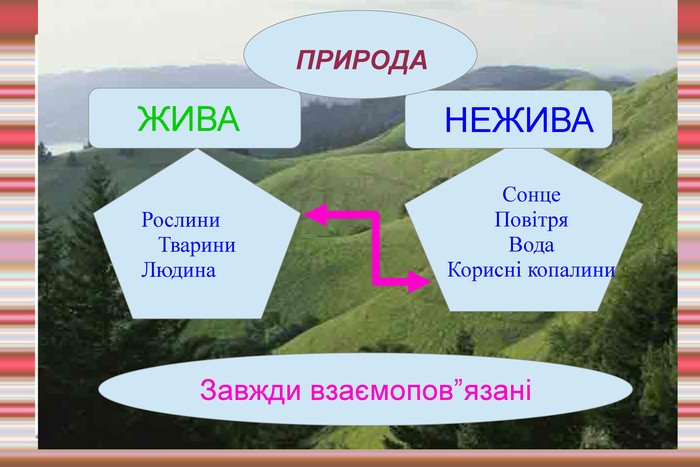 ПРИРОДА

ЖИВА

НЕЖИВА

Рослини
Тварини
Людина

Сонце
Повітря
Вода
Корисні копалини

Завжди взаємопов”язані